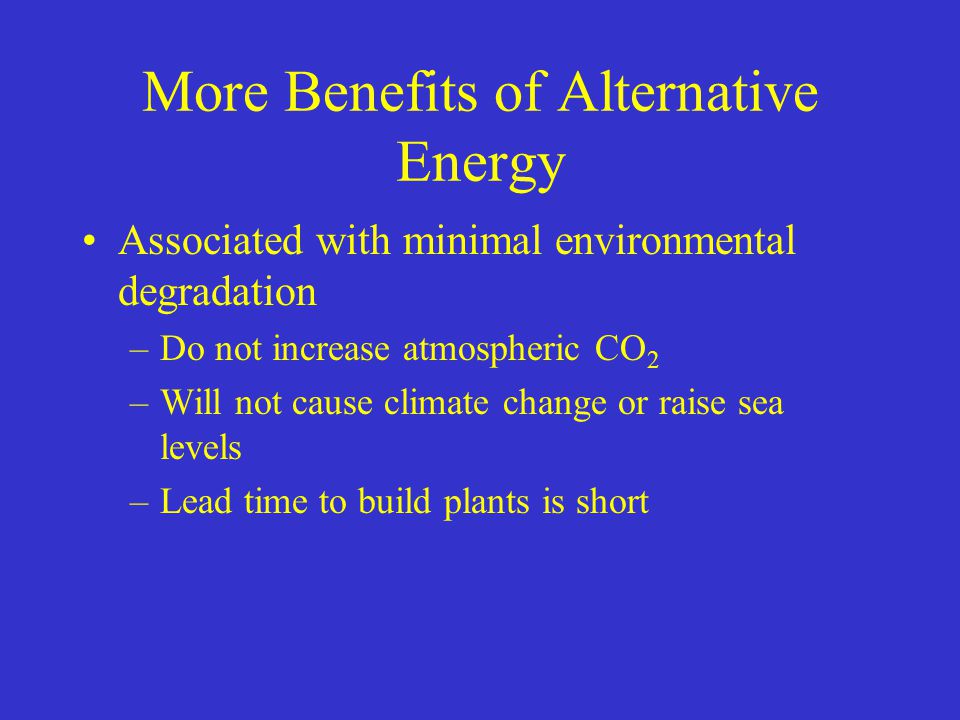 More Benefits of Alternative Energy

• Associated with minimal environmental degradation
– Do not increase atmospheric $CO_2$
– Will not cause climate change or raise sea levels
– Lead time to build plants is short